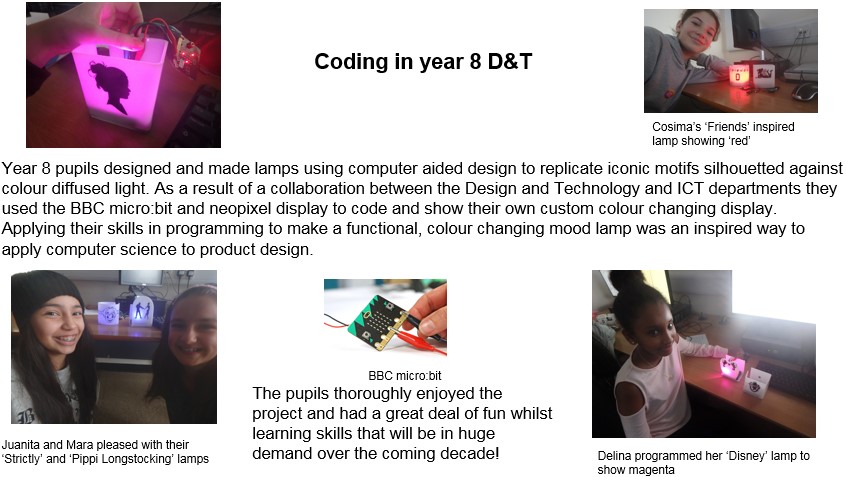 Coding in year 8 D&T

Cosima's 'Friends' inspired lamp showing 'red'

Year 8 pupils designed and made lamps using computer aided design to replicate iconic motifs silhouetted against colour diffused light. As a result of a collaboration between the Design and Technology and ICT departments they used the BBC micro:bit and neopixel display to code and show their own custom colour changing display. Applying their skills in programming to make a functional, colour changing mood lamp was an inspired way to apply computer science to product design.

Juanita and Mara pleased with their 'Strictly' and 'Pippi Longstocking' lamps

BBC micro:bit

The pupils thoroughly enjoyed the project and had a great deal of fun whilst learning skills that will be in huge demand over the coming decade!

Delina programmed her 'Disney' lamp to show magenta